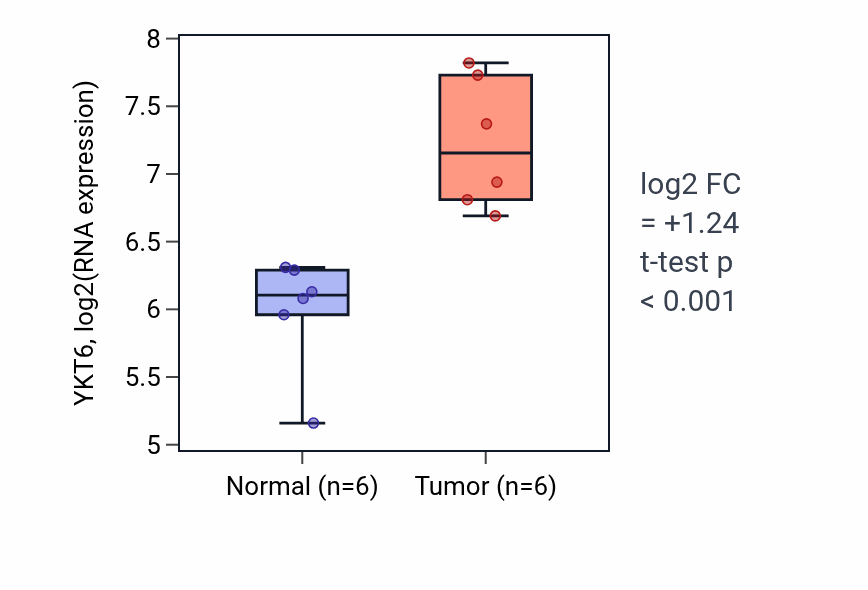 YKT6, log2(RNA expression)

8
7.5
7
6.5
6
5.5
5

Normal (n=6)
Tumor (n=6)

log2 FC
= +1.24
t-test p
< 0.001